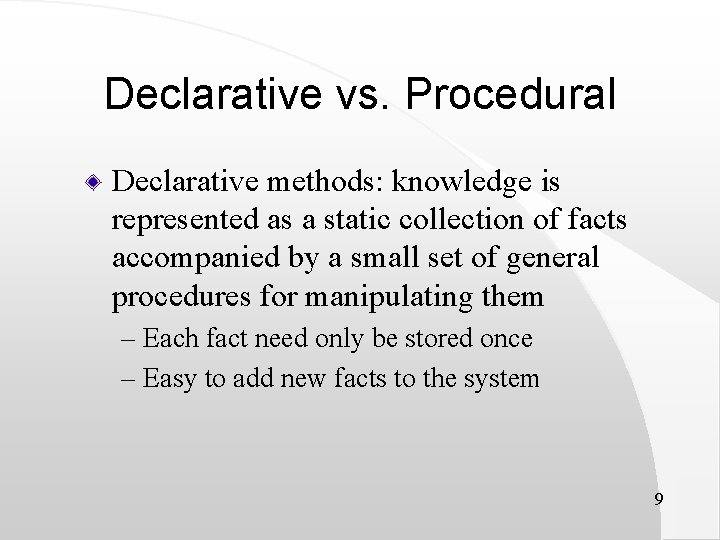 Declarative vs. Procedural

Declarative methods: knowledge is represented as a static collection of facts accompanied by a small set of general procedures for manipulating them

– Each fact need only be stored once
– Easy to add new facts to the system

9